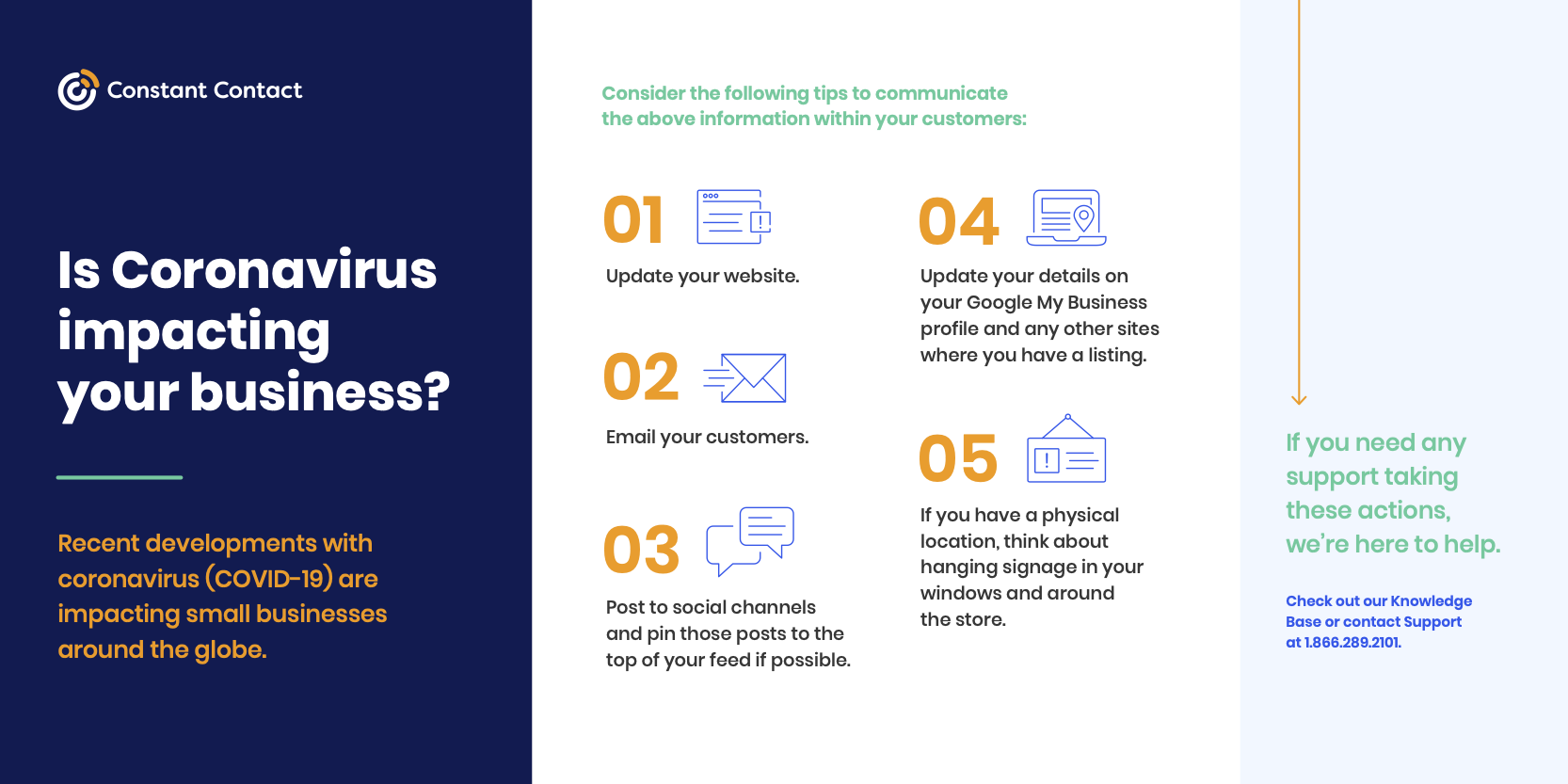 Constant Contact

Is Coronavirus impacting your business?

Recent developments with coronavirus (COVID-19) are impacting small businesses around the globe.

Consider the following tips to communicate the above information within your customers:

01

Update your website.

02

Email your customers.

03

Post to social channels and pin those posts to the top of your feed if possible.

04

Update your details on your Google My Business profile and any other sites where you have a listing.

05

If you have a physical location, think about hanging signage in your windows and around the store.

If you need any support taking these actions, we're here to help.

Check out our Knowledge Base or contact Support at 1.866.289.2101.